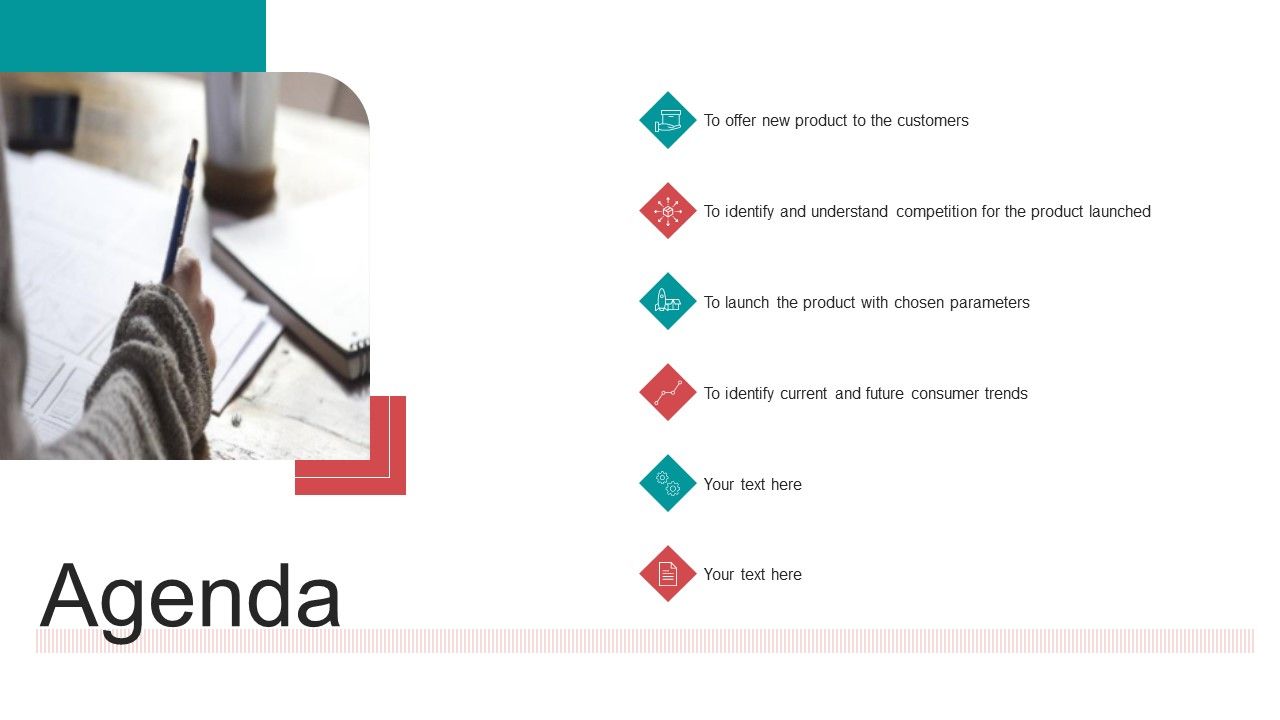 Agenda

To offer new product to the customers

To identify and understand competition for the product launched

To launch the product with chosen parameters

To identify current and future consumer trends

Your text here

Your text here